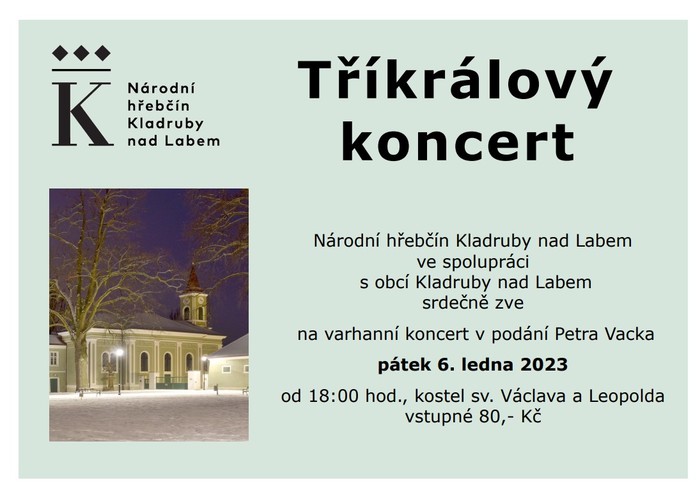 K
Národní hřebčín Kladruby nad Labem

Tříkrálový koncert

Národní hřebčín Kladruby nad Labem
ve spolupráci
s obcí Kladruby nad Labem
srdečně zve

na varhanní koncert v podání Petra Vacka

pátek 6. ledna 2023

od 18:00 hod., kostel sv. Václava a Leopolda
vstupné 80,- Kč